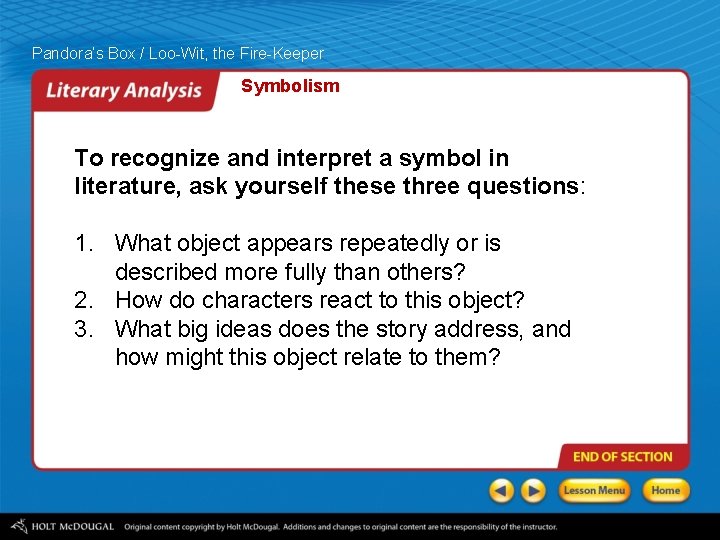 Pandora's Box / Loo-Wit, the Fire-Keeper

Literary Analysis

Symbolism

To recognize and interpret a symbol in literature, ask yourself these three questions:

1. What object appears repeatedly or is described more fully than others?
2. How do characters react to this object?
3. What big ideas does the story address, and how might this object relate to them?

END OF SECTION

Lesson Menu

Home

HOLT McDOUGAL Original content copyright by Holt McDougal. Additions and changes to original content are the responsibility of the instructor.